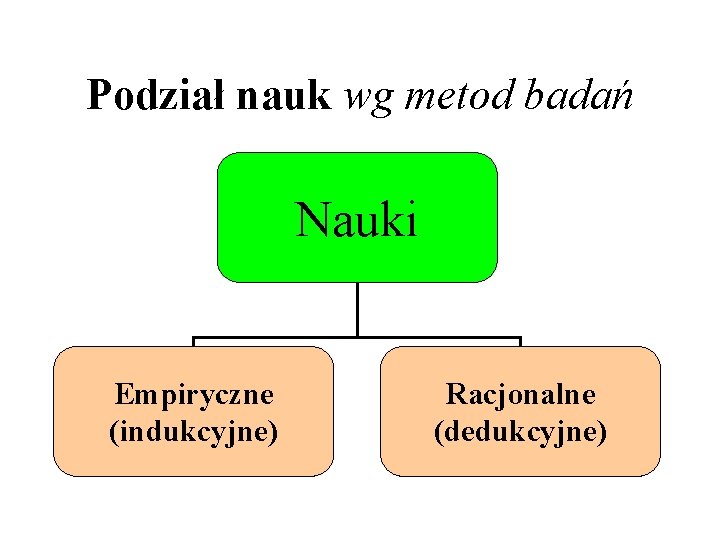 Podział nauk wg metod badań

Nauki

Empiryczne (indukcyjne)

Racjonalne (dedukcyjne)